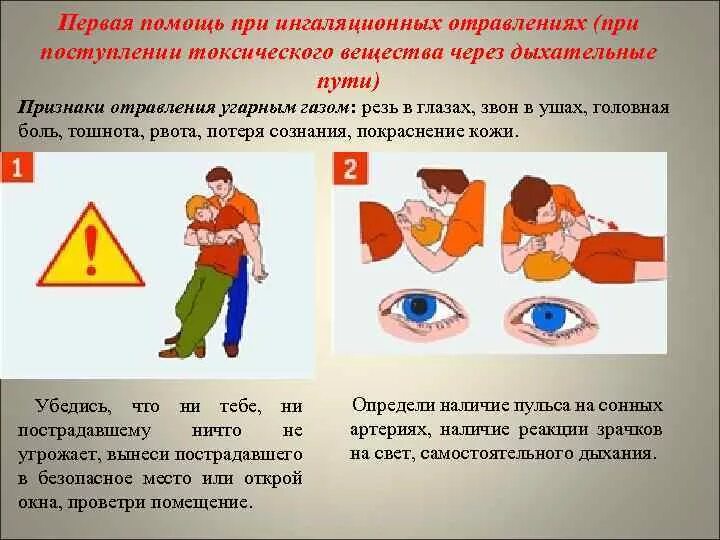 Первая помощь при ингаляционных отравлениях (при поступлении токсического вещества через дыхательные пути)

Признаки отравления угарным газом: резь в глазах, звон в ушах, головная боль, тошнота, рвота, потеря сознания, покраснение кожи.

1

2

Убедись, что ни тебе, ни пострадавшему ничто не угрожает, вынеси пострадавшего в безопасное место или открой окна, проветри помещение.

Определи наличие пульса на сонных артериях, наличие реакции зрачков на свет, самостоятельного дыхания.